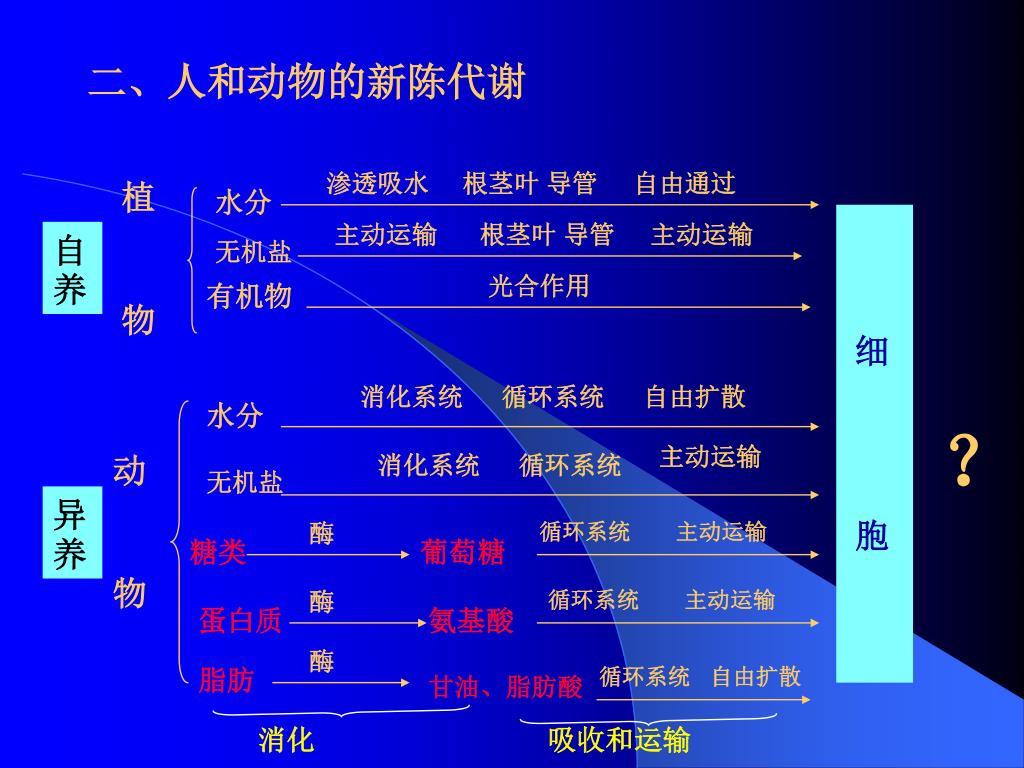 二、人和动物的新陈代谢

自养

植物

水分 渗透吸水 根茎叶 导管 自由通过

无机盐 主动运输 根茎叶 导管 主动运输

有机物 光合作用

异养

动物

水分 消化系统 循环系统 自由扩散

无机盐 消化系统 循环系统 主动运输

糖类 酶 葡萄糖 循环系统 主动运输

蛋白质 酶 氨基酸 循环系统 主动运输

脂肪 酶 甘油、脂肪酸 循环系统 自由扩散

消化

吸收和运输

细胞

?